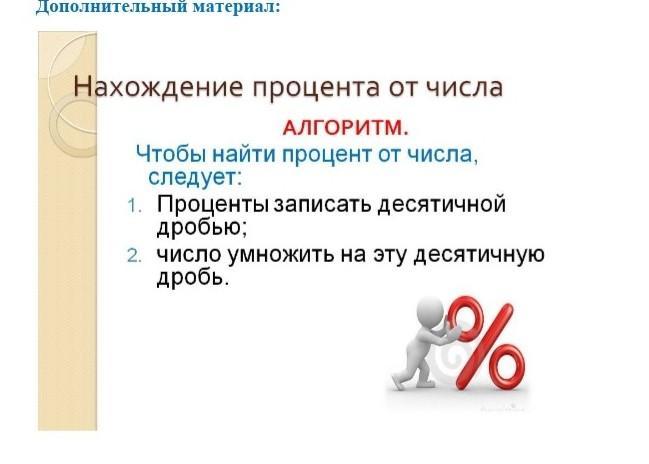 Дополнительный материал:

Нахождение процента от числа

АЛГОРИТМ.

Чтобы найти процент от числа, следует:

1. Проценты записать десятичной дробью;
2. число умножить на эту десятичную дробь.

%